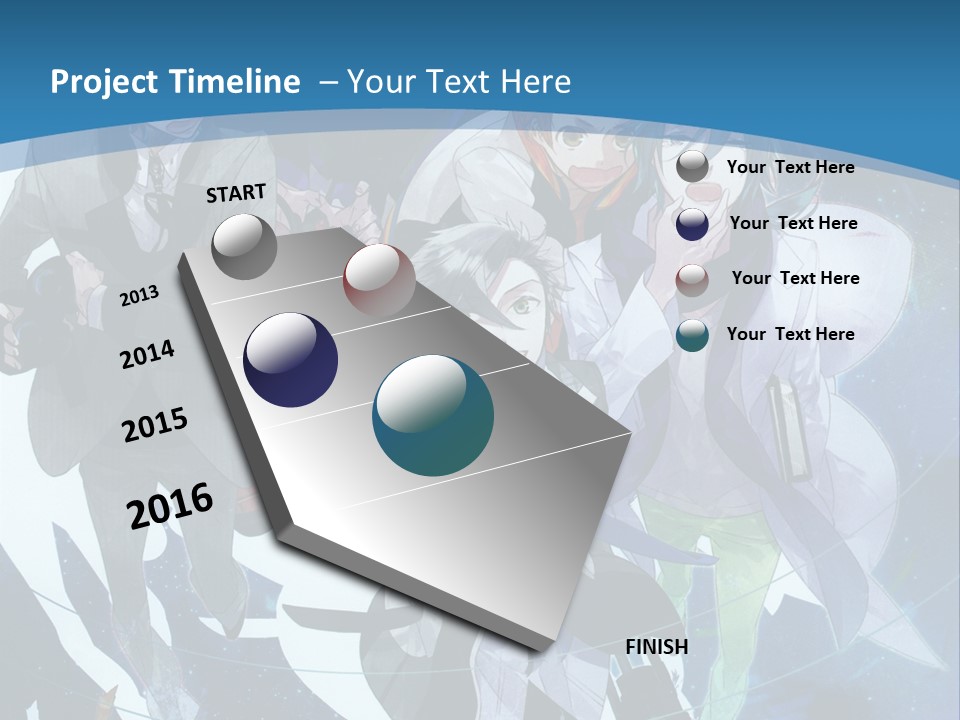 Project Timeline – Your Text Here

START

2013

2014

2015

2016

FINISH

Your Text Here

Your Text Here

Your Text Here

Your Text Here